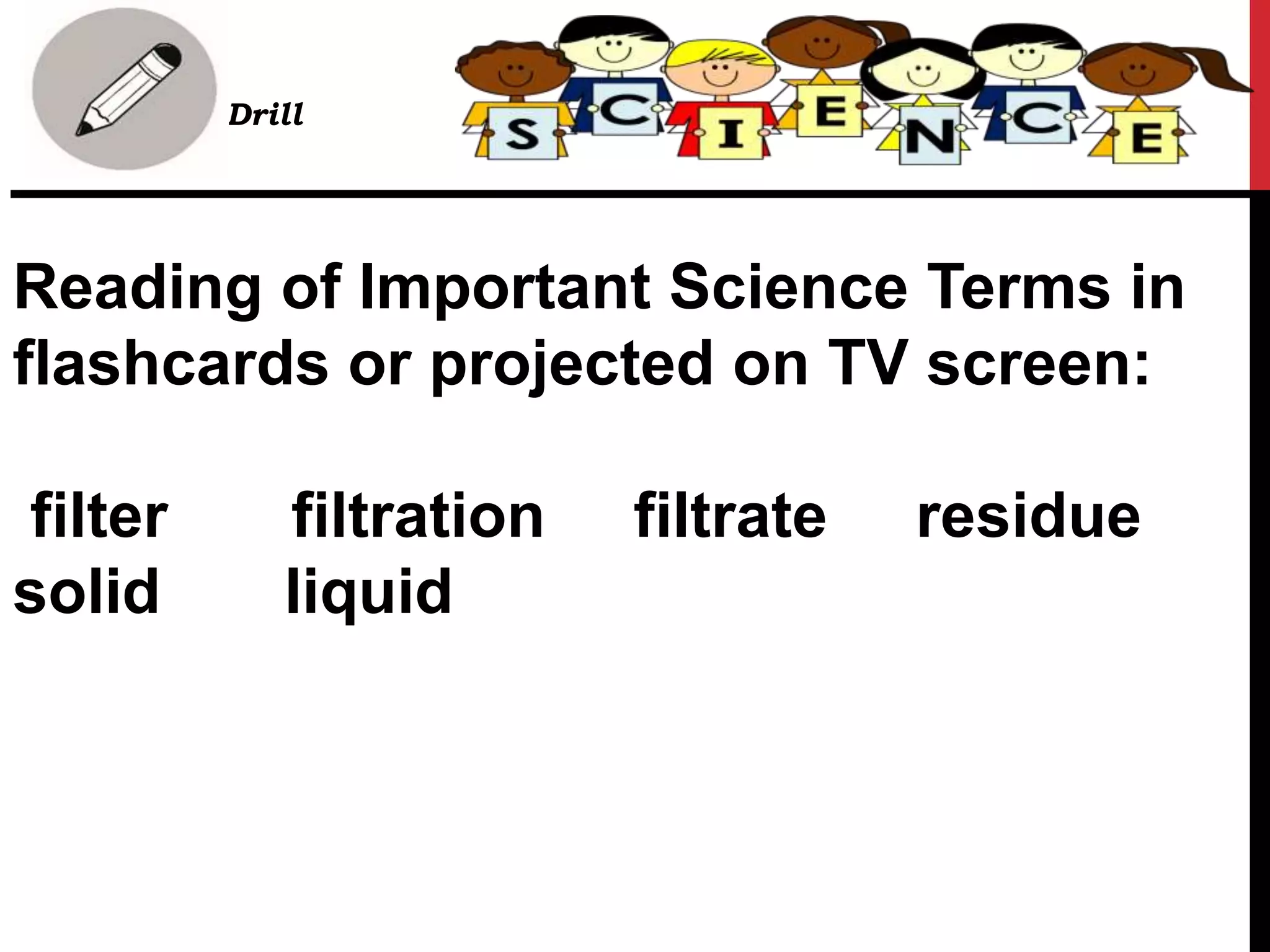 Drill

S C I E N C E

Reading of Important Science Terms in flashcards or projected on TV screen:

filter filtration filtrate residue
solid liquid